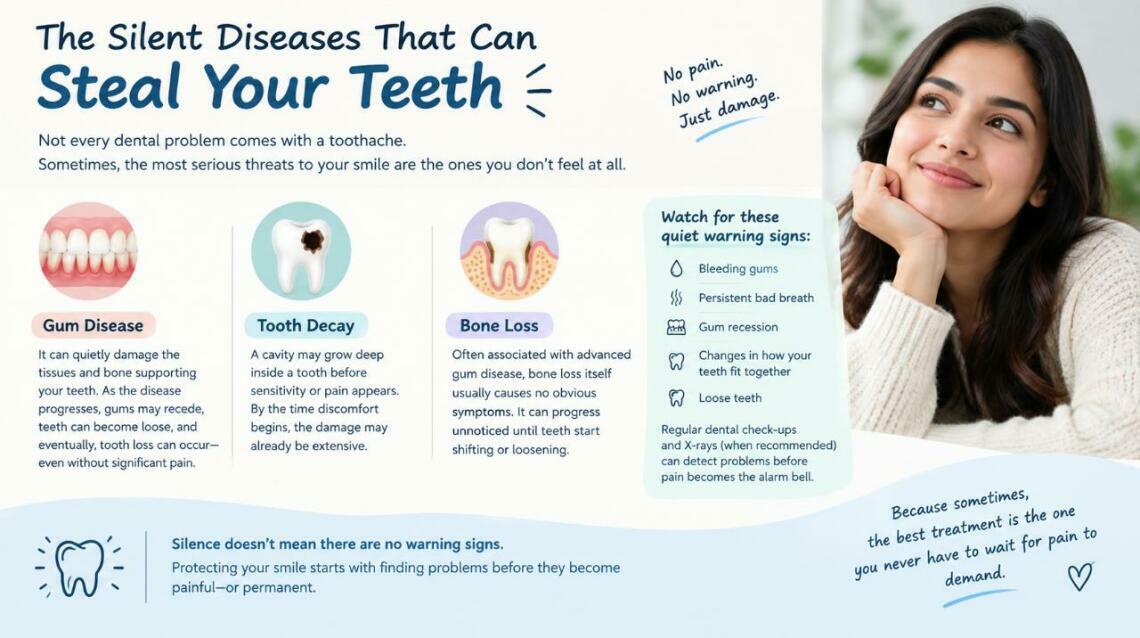 The Silent Diseases That Can
Steal Your Teeth

No pain.
No warning.
Just damage.

Not every dental problem comes with a toothache.
Sometimes, the most serious threats to your smile are the ones you don't feel at all.

Gum Disease

It can quietly damage the tissues and bone supporting your teeth. As the disease progresses, gums may recede, teeth can become loose, and eventually, tooth loss can occur—even without significant pain.

Tooth Decay

A cavity may grow deep inside a tooth before sensitivity or pain appears. By the time discomfort begins, the damage may already be extensive.

Bone Loss

Often associated with advanced gum disease, bone loss itself usually causes no obvious symptoms. It can progress unnoticed until teeth start shifting or loosening.

Watch for these quiet warning signs:

Bleeding gums

Persistent bad breath

Gum recession

Changes in how your teeth fit together

Loose teeth

Regular dental check-ups and X-rays (when recommended) can detect problems before pain becomes the alarm bell.

Silence doesn't mean there are no warning signs.
Protecting your smile starts with finding problems before they become painful—or permanent.

Because sometimes, the best treatment is the one you never have to wait for pain to demand.